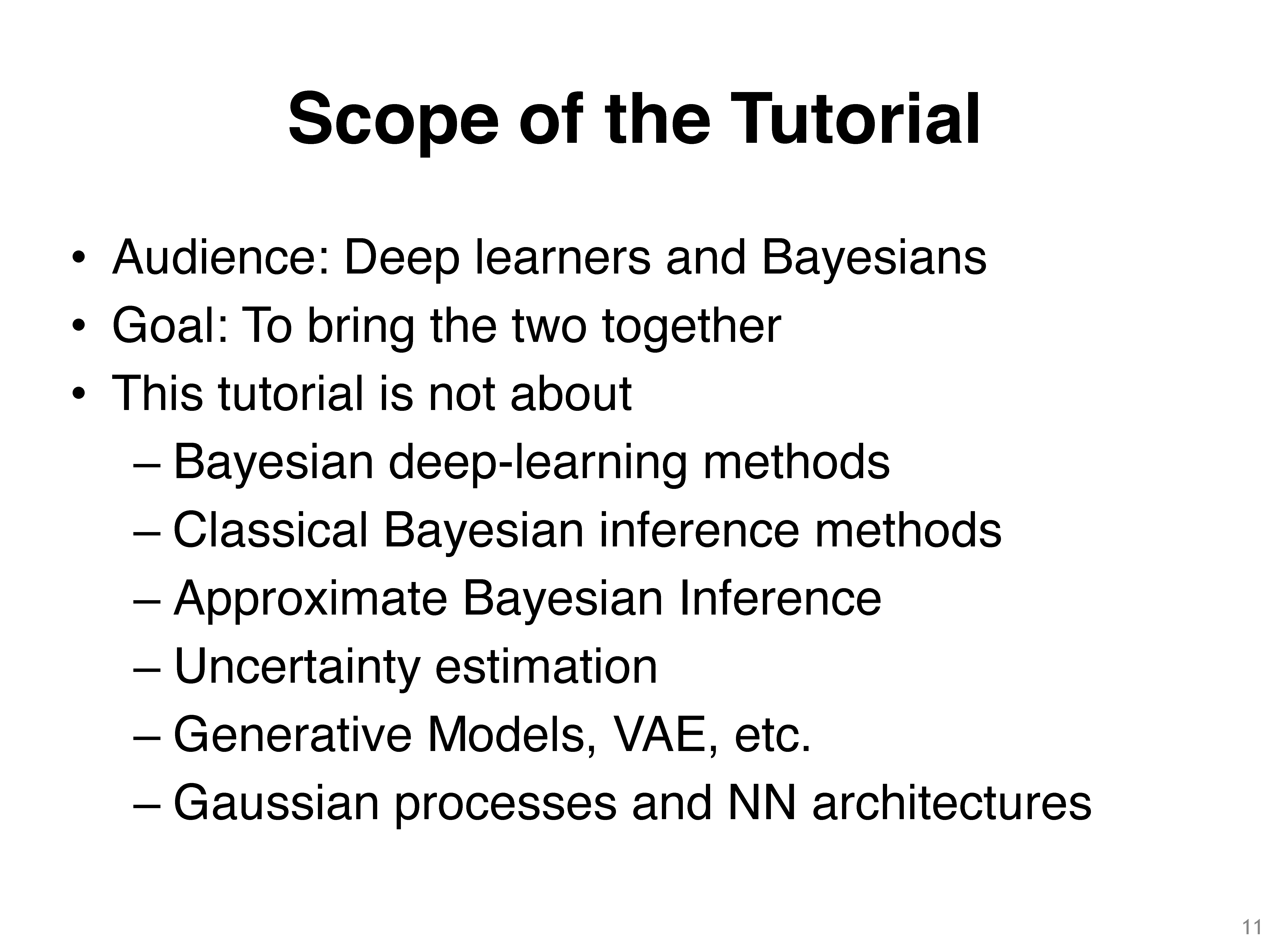 Scope of the Tutorial

• Audience: Deep learners and Bayesians
• Goal: To bring the two together
• This tutorial is not about
– Bayesian deep-learning methods
– Classical Bayesian inference methods
– Approximate Bayesian Inference
– Uncertainty estimation
– Generative Models, VAE, etc.
– Gaussian processes and NN architectures

11